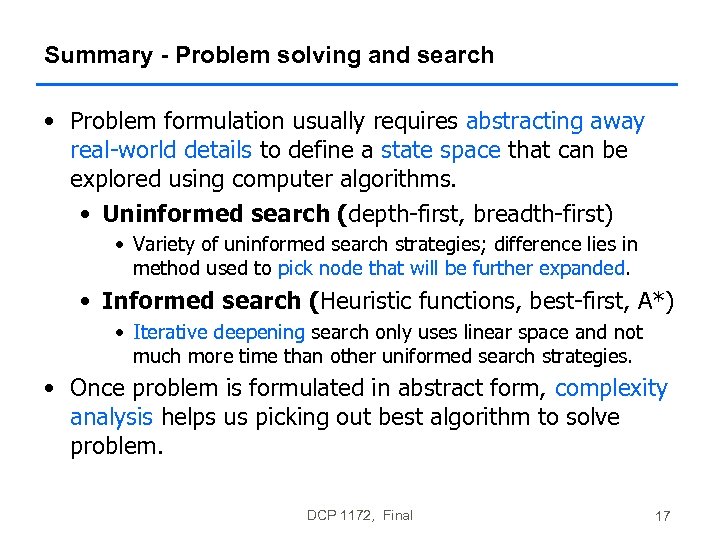 Summary - Problem solving and search

• Problem formulation usually requires abstracting away real-world details to define a state space that can be explored using computer algorithms.

• Uninformed search (depth-first, breadth-first)

• Variety of uninformed search strategies; difference lies in method used to pick node that will be further expanded.

• Informed search (Heuristic functions, best-first, A*)

• Iterative deepening search only uses linear space and not much more time than other uniformed search strategies.

• Once problem is formulated in abstract form, complexity analysis helps us picking out best algorithm to solve problem.

DCP 1172, Final

17